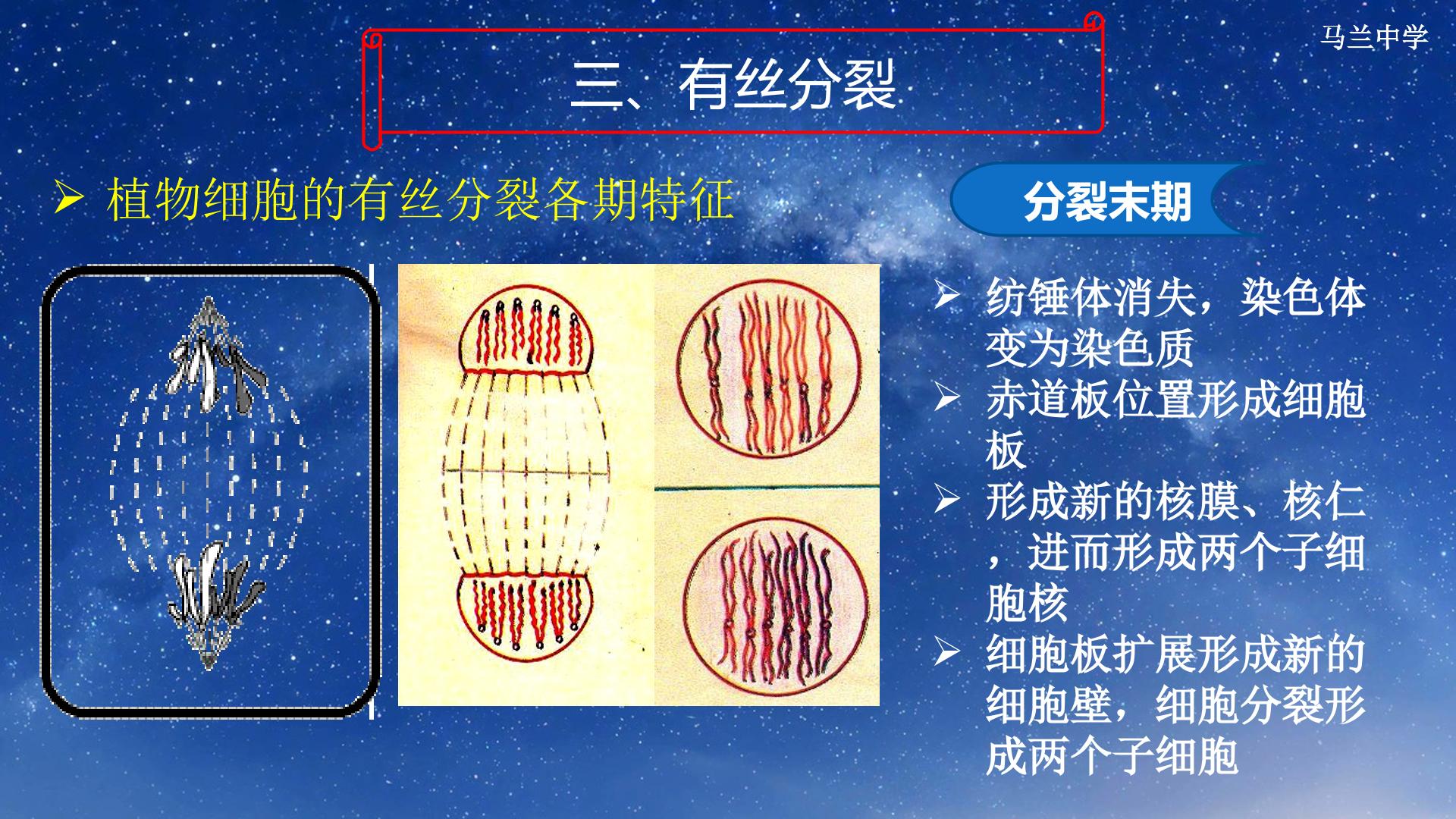 马兰中学

三、有丝分裂

➢ 植物细胞的有丝分裂各期特征

分裂末期

➢ 纺锤体消失，染色体变为染色质
➢ 赤道板位置形成细胞板
➢ 形成新的核膜、核仁，进而形成两个子细胞核
➢ 细胞板扩展形成新的细胞壁，细胞分裂形成两个子细胞